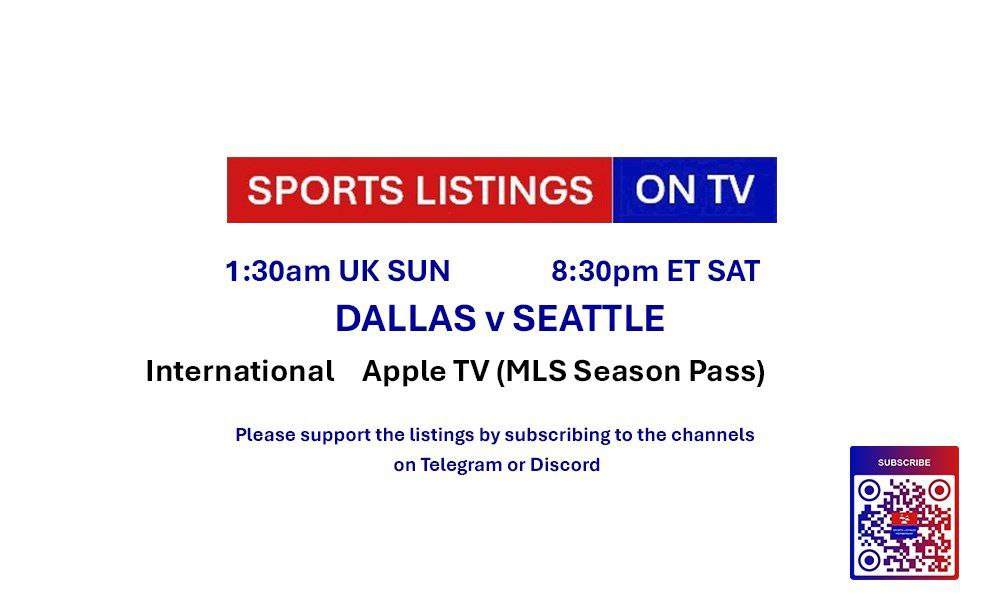 SPORTS LISTINGS ON TV

1:30am UK SUN 8:30pm ET SAT

DALLAS v SEATTLE

International Apple TV (MLS Season Pass)

Please support the listings by subscribing to the channels on Telegram or Discord

SUBSCRIBE